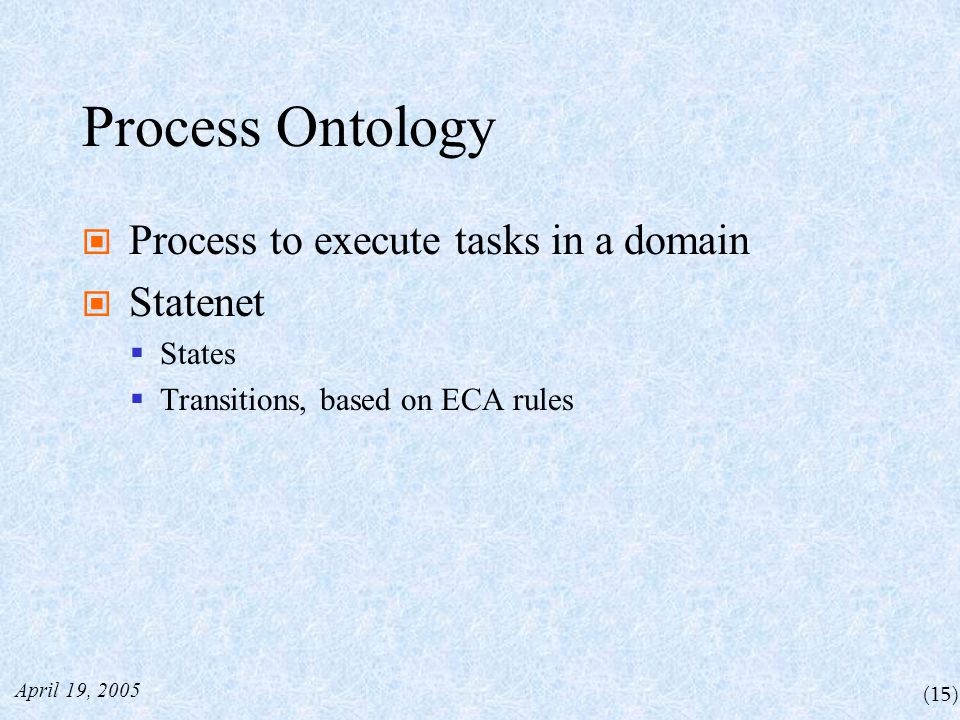 Process Ontology

Process to execute tasks in a domain

Statenet

States

Transitions, based on ECA rules

April 19, 2005

(15)